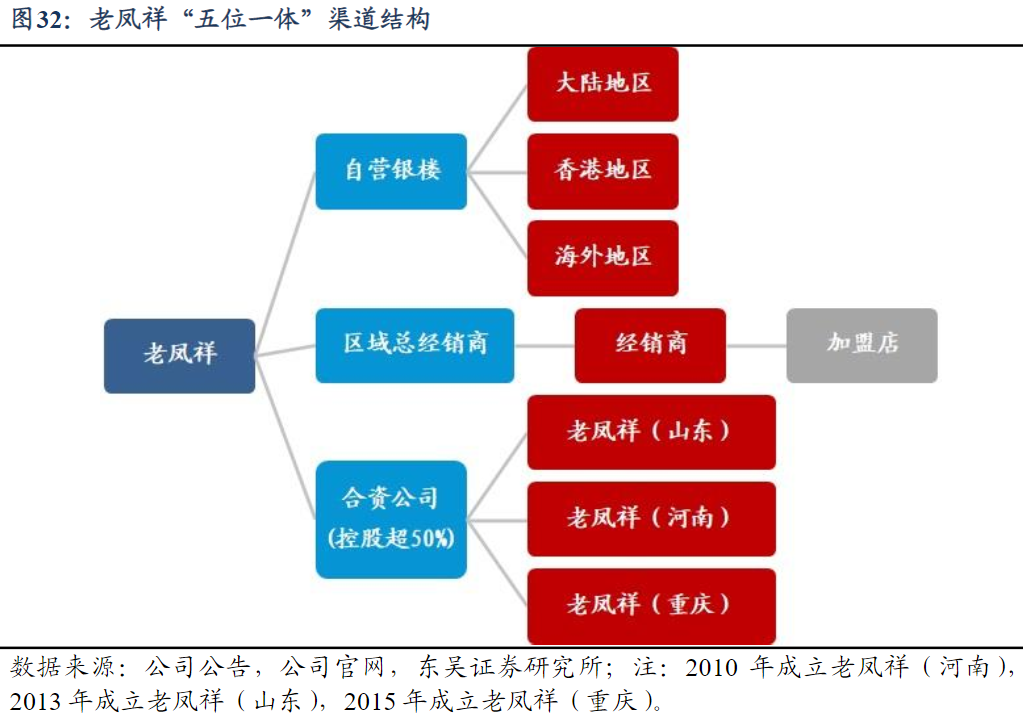 图32：老凤祥“五位一体”渠道结构

老凤祥

自营银楼

大陆地区

香港地区

海外地区

区域总经销商

经销商

加盟店

合资公司
(控股超50%)

老凤祥（山东）

老凤祥（河南）

老凤祥（重庆）

数据来源：公司公告，公司官网，东吴证券研究所；注：2010 年成立老凤祥（河南），2013 年成立老凤祥（山东），2015 年成立老凤祥（重庆）。